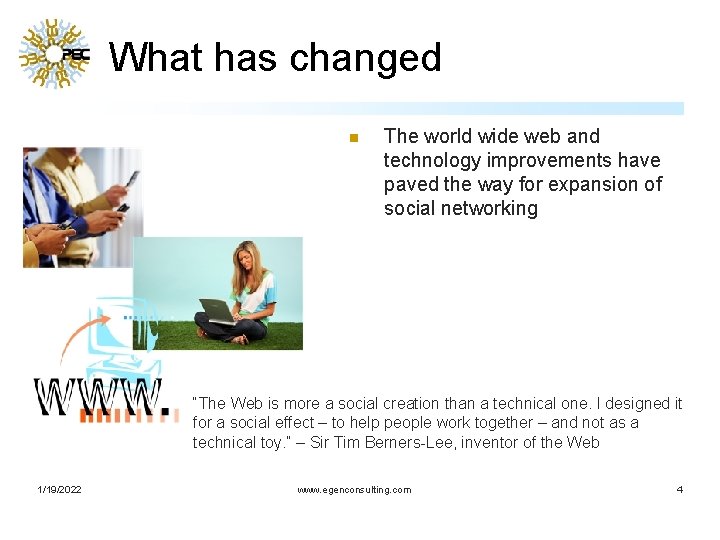 PEC

What has changed

The world wide web and technology improvements have paved the way for expansion of social networking

WWW.

"The Web is more a social creation than a technical one. I designed it for a social effect – to help people work together – and not as a technical toy." – Sir Tim Berners-Lee, inventor of the Web

1/19/2022

www.egenconsulting.com

4